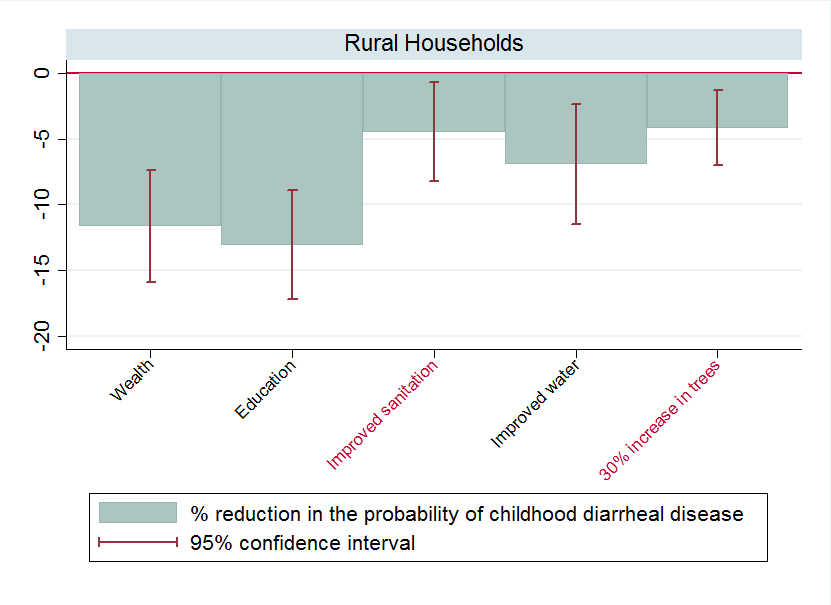 Rural Households

0
-5
-10
-15
-20

Wealth
Education
Improved sanitation
Improved water
30% increase in trees

% reduction in the probability of childhood diarrheal disease
95% confidence interval